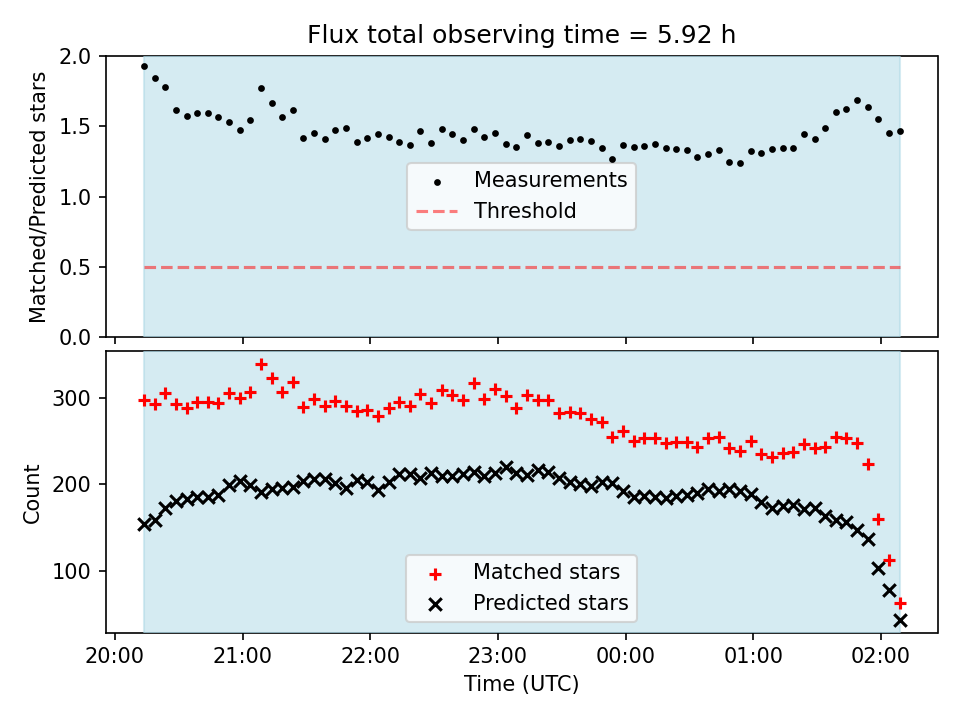 Flux total observing time = 5.92 h

Matched/Predicted stars

2.0
1.5
1.0
0.5
0.0

Measurements
Threshold

Count

300
200
100

Matched stars
Predicted stars

20:00
21:00
22:00
23:00
00:00
01:00
02:00

Time (UTC)